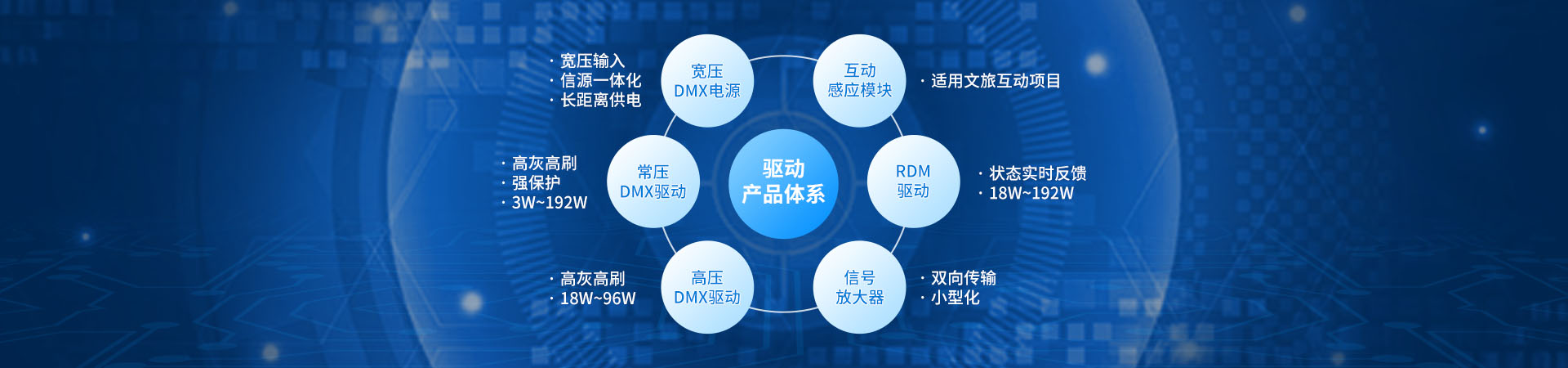 · 宽压输入
· 信源一体化
· 长距离供电

宽压
DMX电源

互动
感应模块

· 适用文旅互动项目

· 高灰高刷
· 强保护
· 3W~192W

常压
DMX驱动

驱动
产品体系

RDM
驱动

· 状态实时反馈
· 18W~192W

· 高灰高刷
· 18W~96W

高压
DMX驱动

信号
放大器

· 双向传输
· 小型化